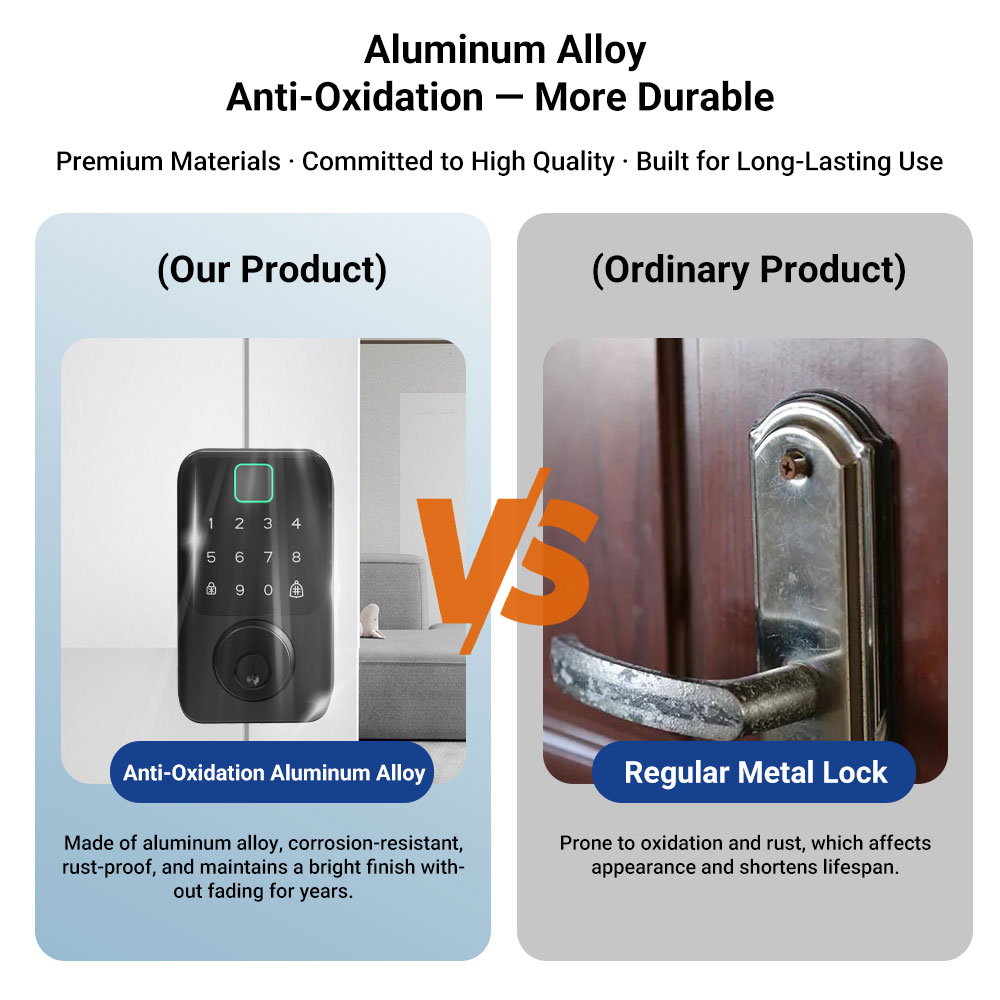 Aluminum Alloy
Anti-Oxidation — More Durable

Premium Materials · Committed to High Quality · Built for Long-Lasting Use

(Our Product)

1 2 3 4
5 6 7 8
9 0

Anti-Oxidation Aluminum Alloy

Made of aluminum alloy, corrosion-resistant, rust-proof, and maintains a bright finish without fading for years.

VS

(Ordinary Product)

Regular Metal Lock

Prone to oxidation and rust, which affects appearance and shortens lifespan.